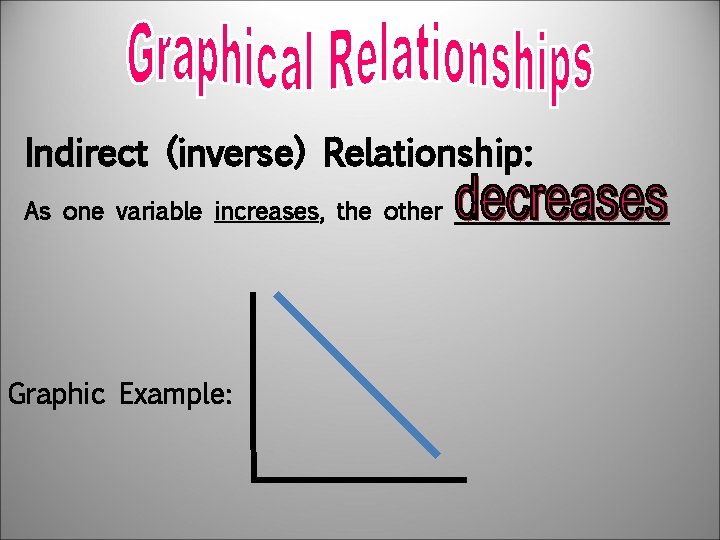 Graphical Relationships

Indirect (inverse) Relationship:

As one variable increases, the other decreases

Graphic Example: